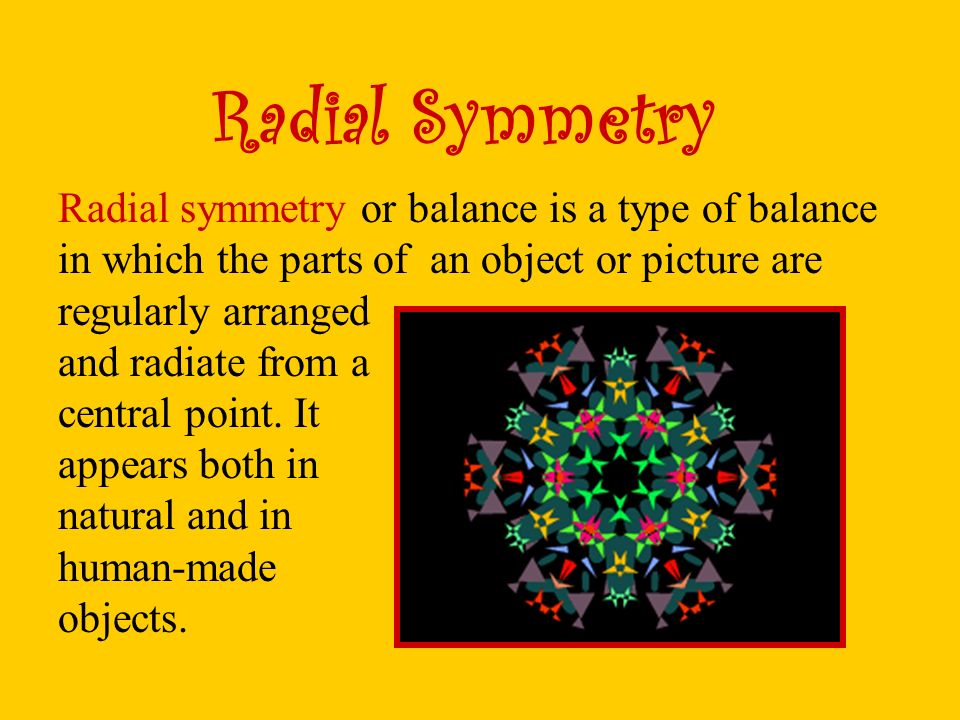 Radial Symmetry

Radial symmetry or balance is a type of balance in which the parts of an object or picture are regularly arranged and radiate from a central point. It appears both in natural and in human-made objects.